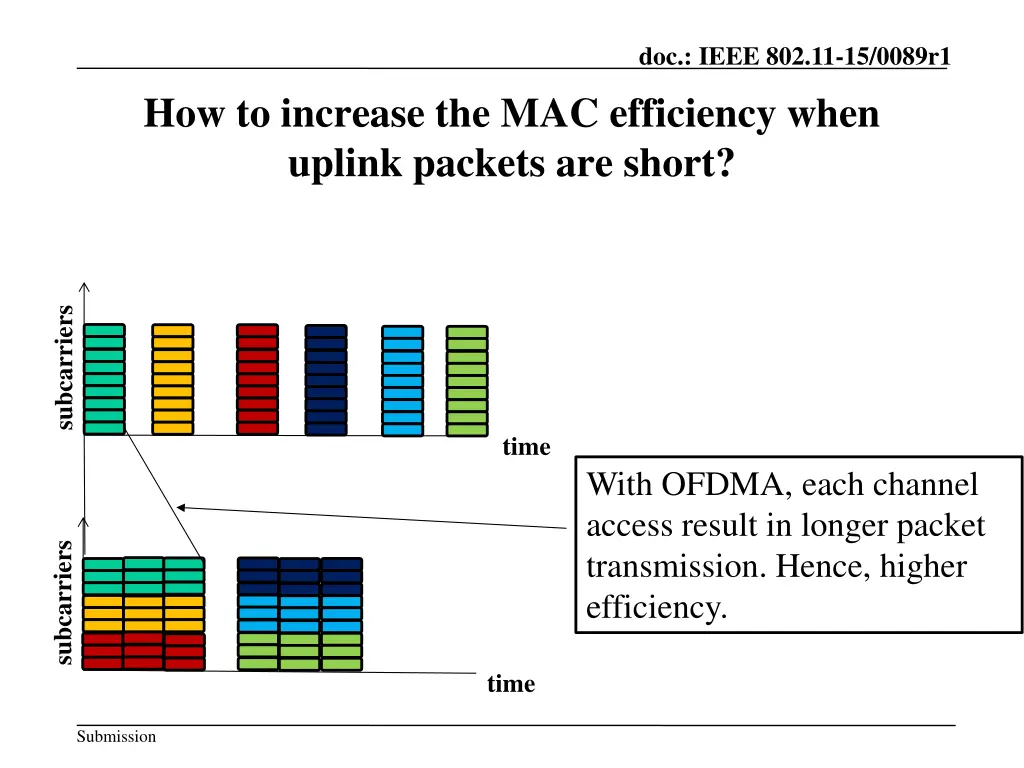 doc.: IEEE 802.11-15/0089r1

How to increase the MAC efficiency when uplink packets are short?

subcarriers

time

With OFDMA, each channel access result in longer packet transmission. Hence, higher efficiency.

subcarriers

time

Submission